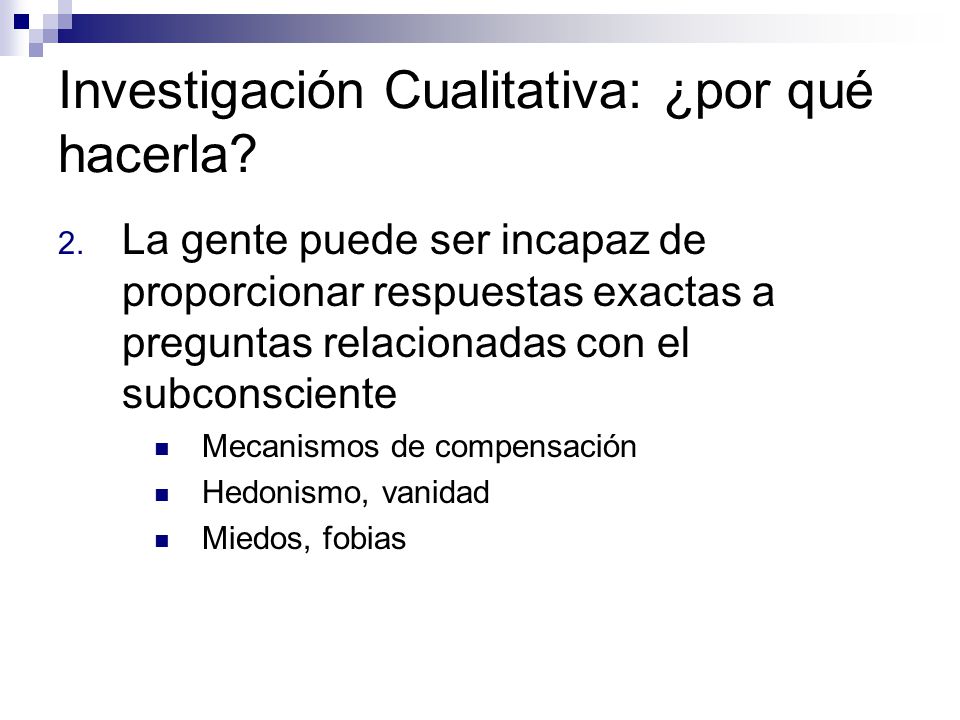 Investigación Cualitativa: ¿por qué hacerla?

2. La gente puede ser incapaz de proporcionar respuestas exactas a preguntas relacionadas con el subconsciente

- Mecanismos de compensación
- Hedonismo, vanidad
- Miedos, fobias